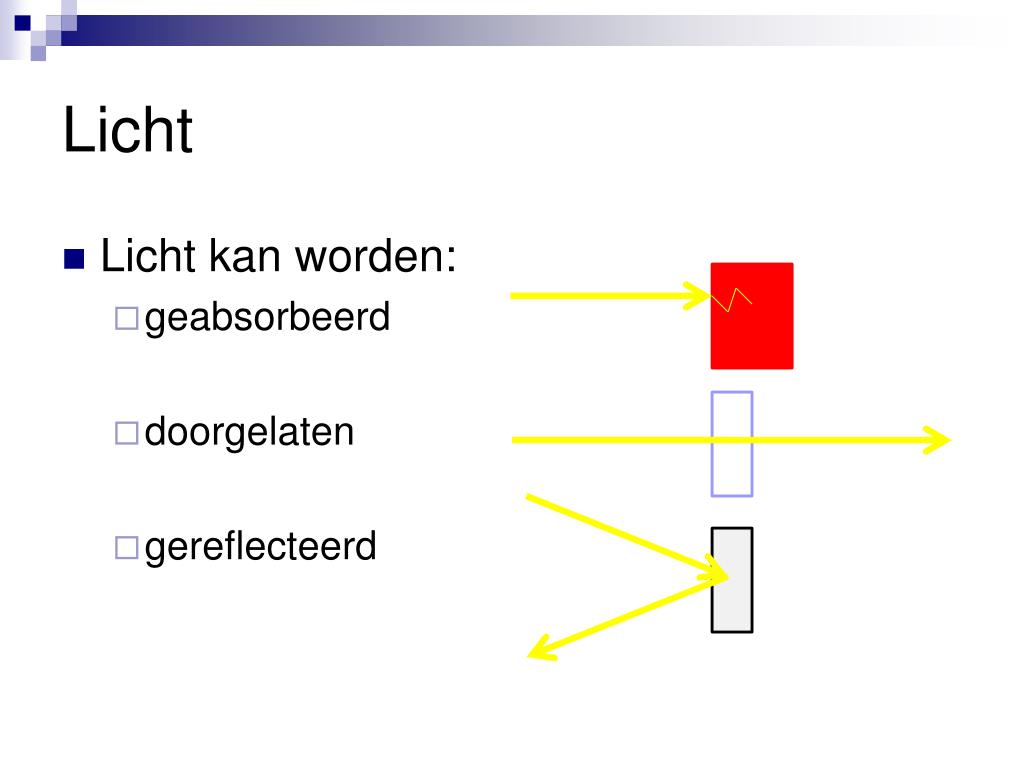 Licht

Licht kan worden:

geabsorbeerd

doorgelaten

gereflecteerd